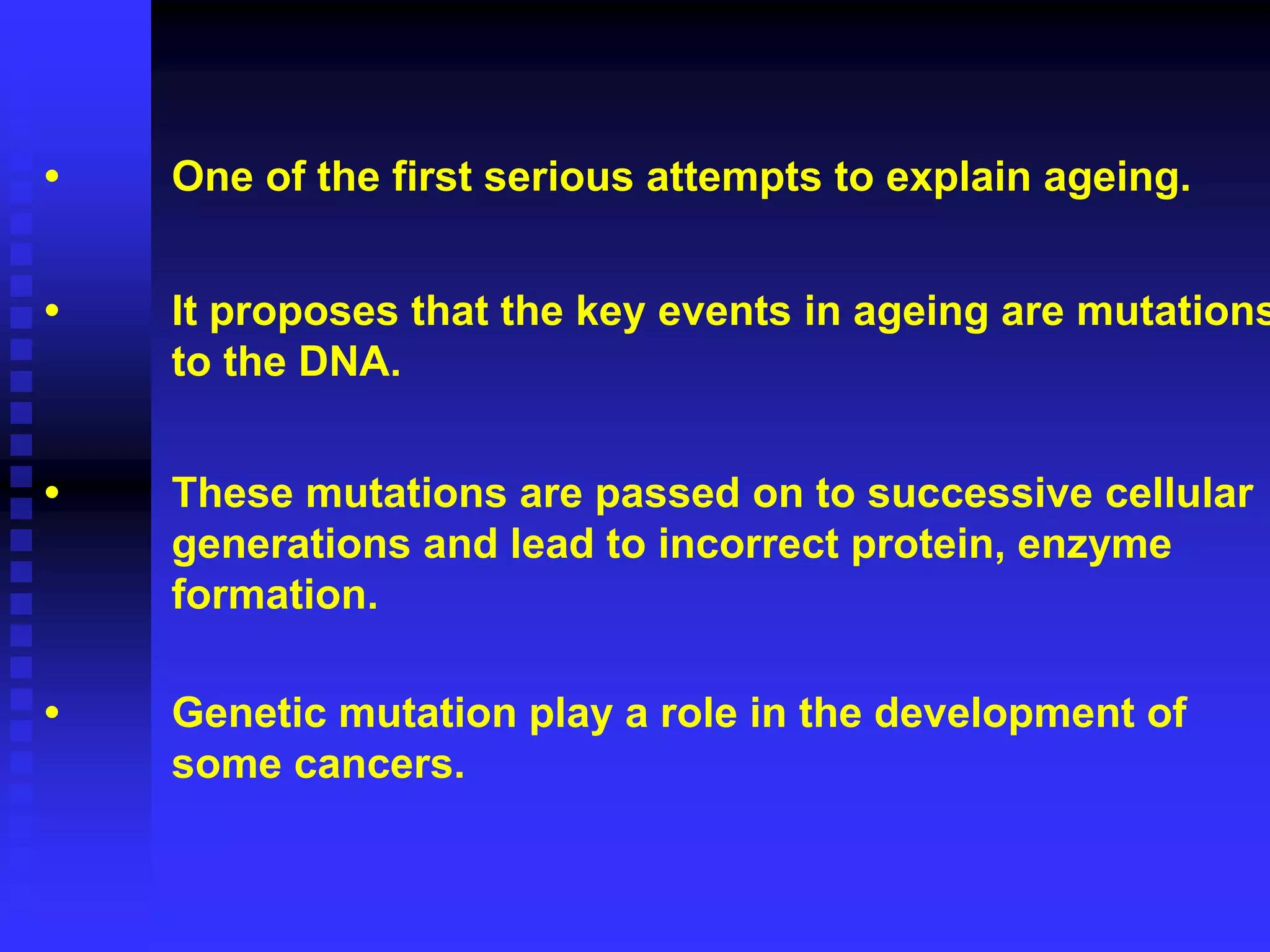 • One of the first serious attempts to explain ageing.

• It proposes that the key events in ageing are mutations to the DNA.

• These mutations are passed on to successive cellular generations and lead to incorrect protein, enzyme formation.

• Genetic mutation play a role in the development of some cancers.